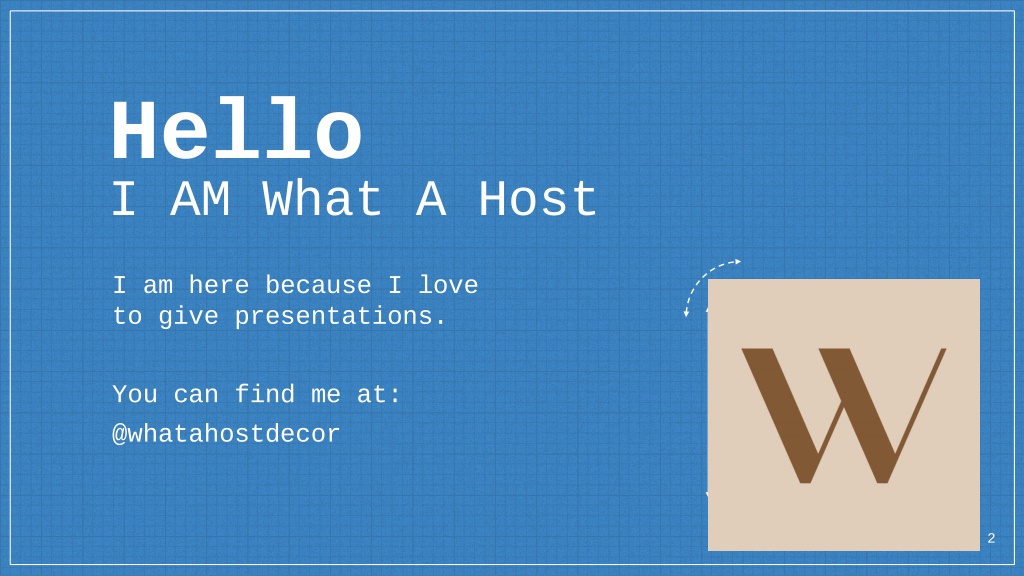 Hello
I AM What A Host

I am here because I love to give presentations.

You can find me at:
@whatahostdecor

W

2